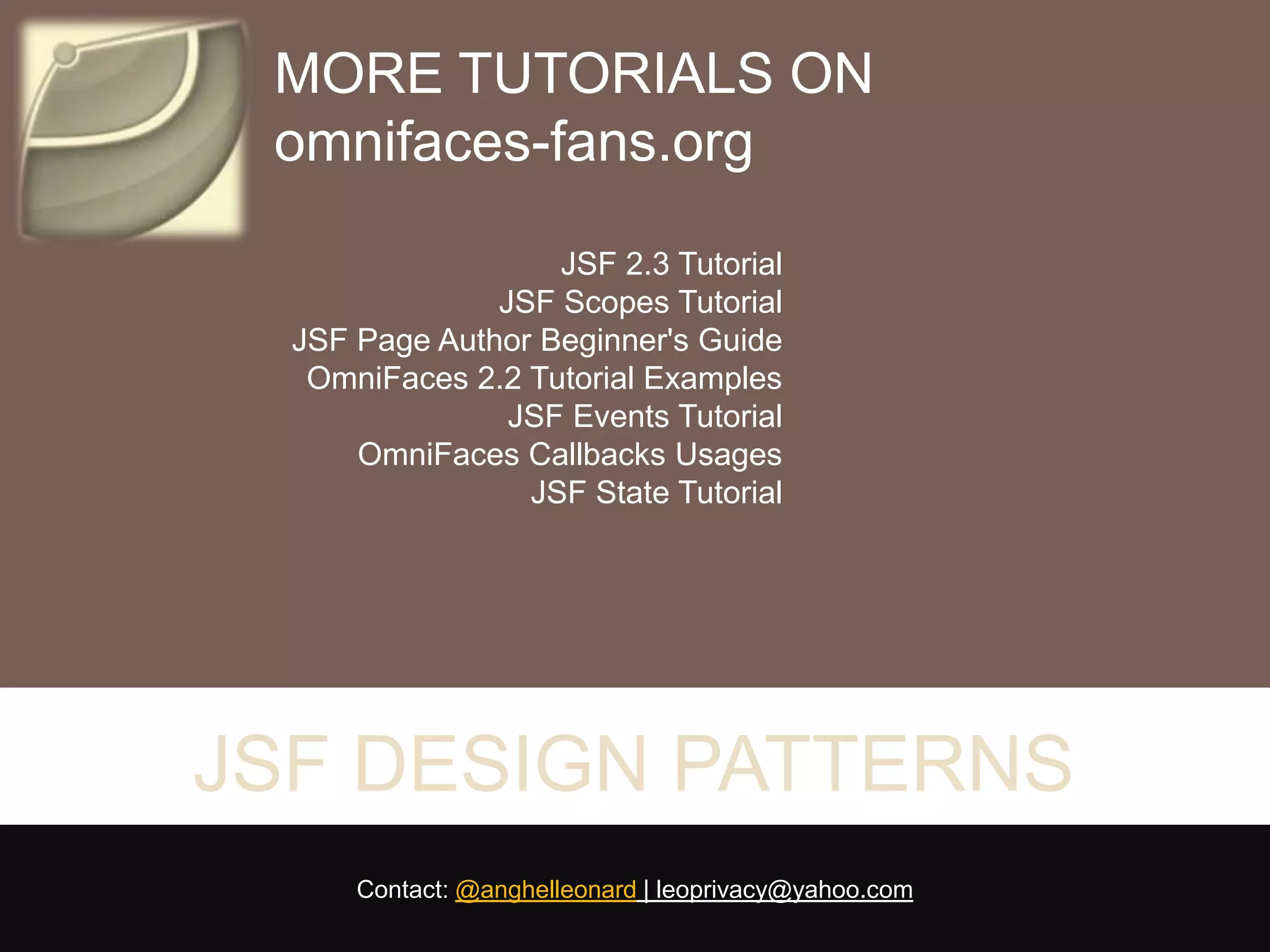 MORE TUTORIALS ON
omnifaces-fans.org

JSF 2.3 Tutorial
JSF Scopes Tutorial
JSF Page Author Beginner's Guide
OmniFaces 2.2 Tutorial Examples
JSF Events Tutorial
OmniFaces Callbacks Usages
JSF State Tutorial

JSF DESIGN PATTERNS

Contact: @anghelleonard | leoprivacy@yahoo.com